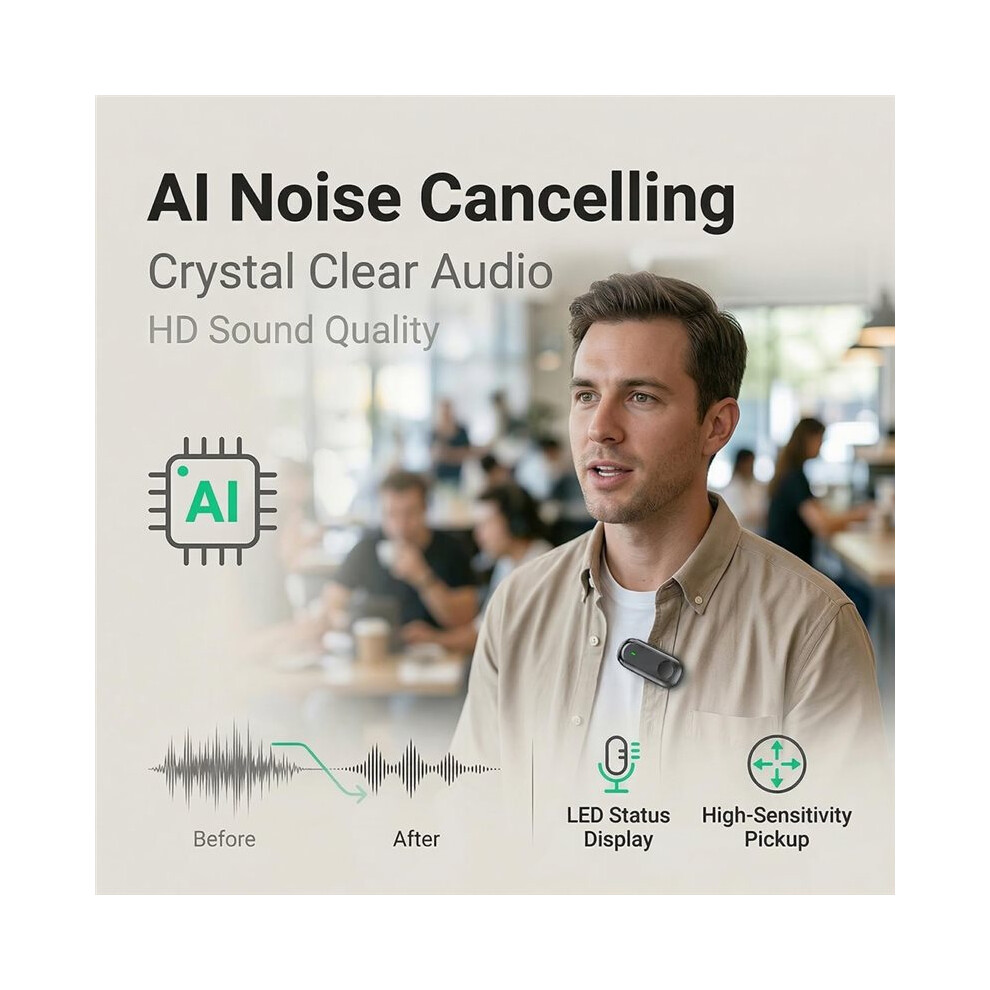 AI Noise Cancelling

Crystal Clear Audio

HD Sound Quality

AI

Before

After

LED Status Display

High-Sensitivity Pickup